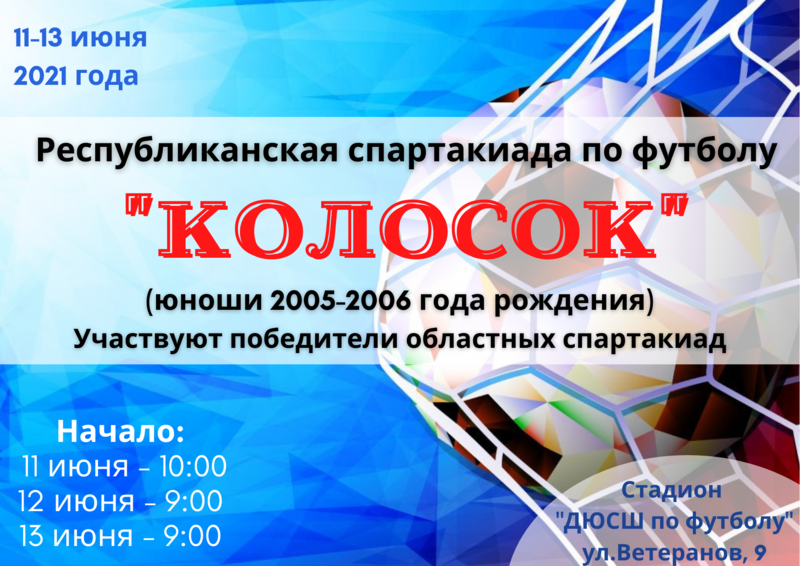 11-13 июня
2021 года

Республиканская спартакиада по футболу

"КОЛОСОК"

(юноши 2005-2006 года рождения)
Участвуют победители областных спартакиад

Начало:
11 июня - 10:00
12 июня - 9:00
13 июня - 9:00

Стадион
"ДЮСШ по футболу"
ул.Ветеранов, 9